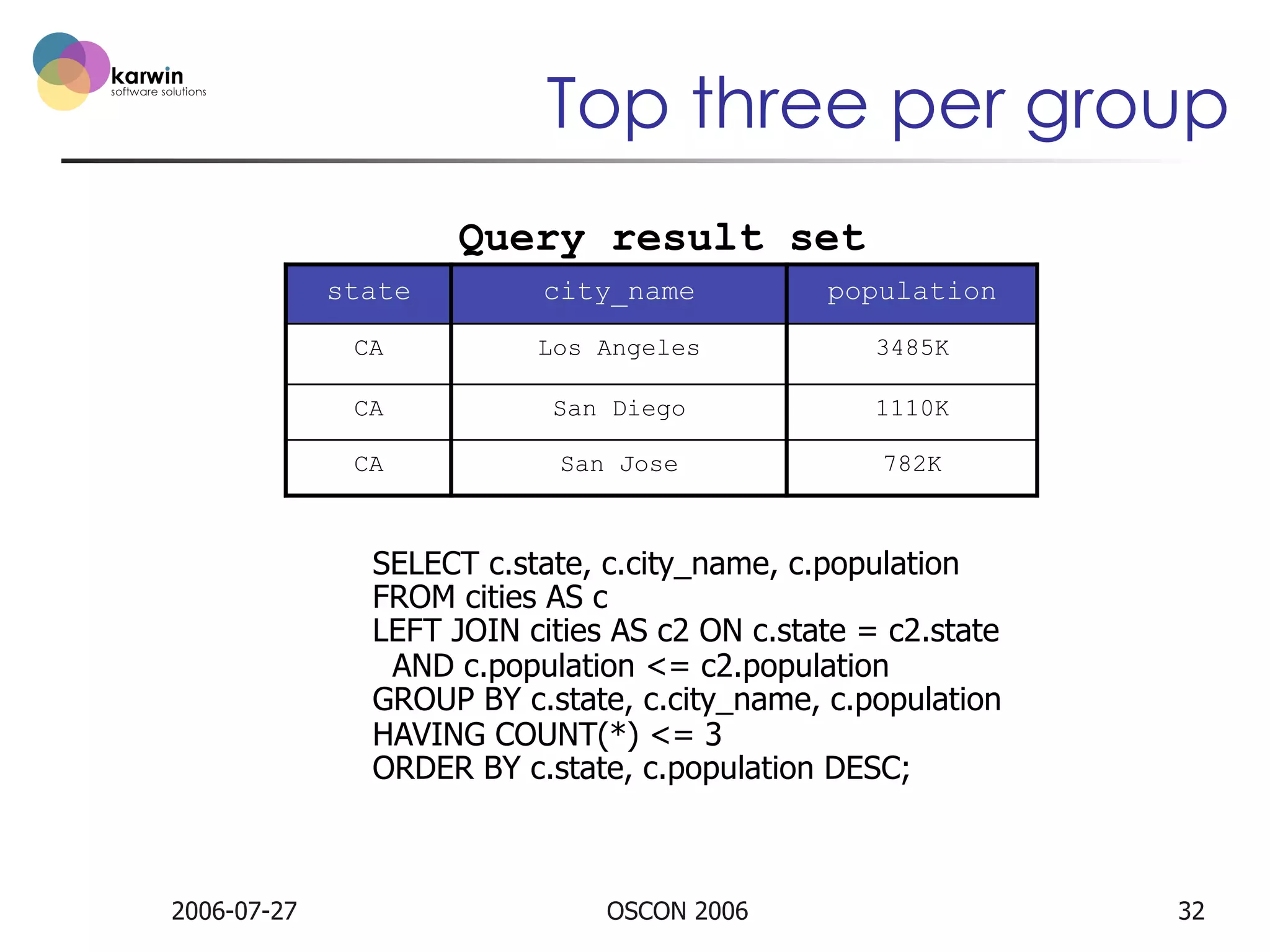 karwin
software solutions

Top three per group

Query result set

| state | city_name | population |
|---|---|---|
| CA | Los Angeles | 3485K |
| CA | San Diego | 1110K |
| CA | San Jose | 782K |

SELECT c.state, c.city_name, c.population
FROM cities AS c
LEFT JOIN cities AS c2 ON c.state = c2.state
AND c.population <= c2.population
GROUP BY c.state, c.city_name, c.population
HAVING COUNT(*) <= 3
ORDER BY c.state, c.population DESC;

2006-07-27

OSCON 2006

32